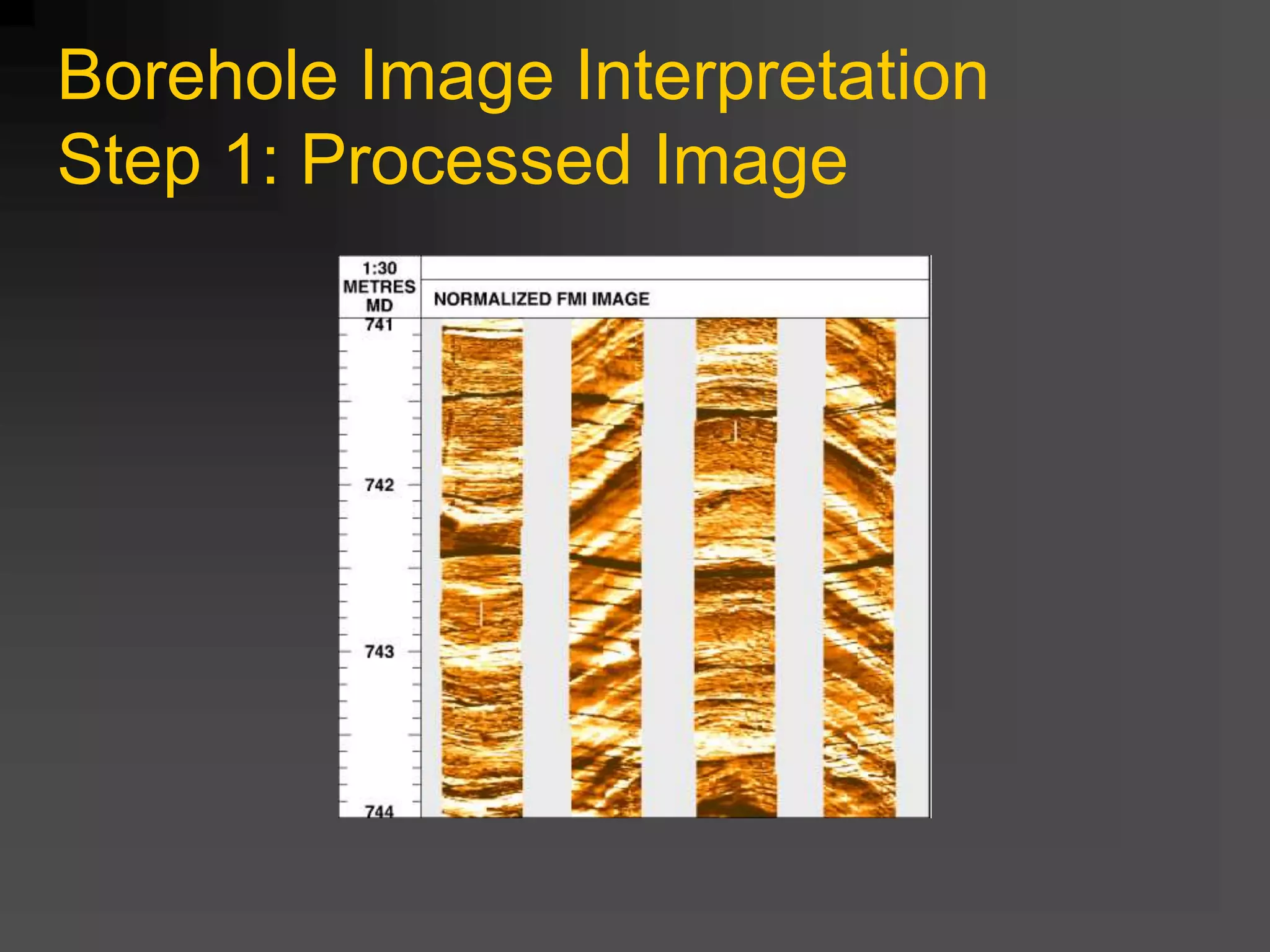 Borehole Image Interpretation
Step 1: Processed Image

1:30 METRES MD

NORMALIZED FMI IMAGE

741

742

743

744